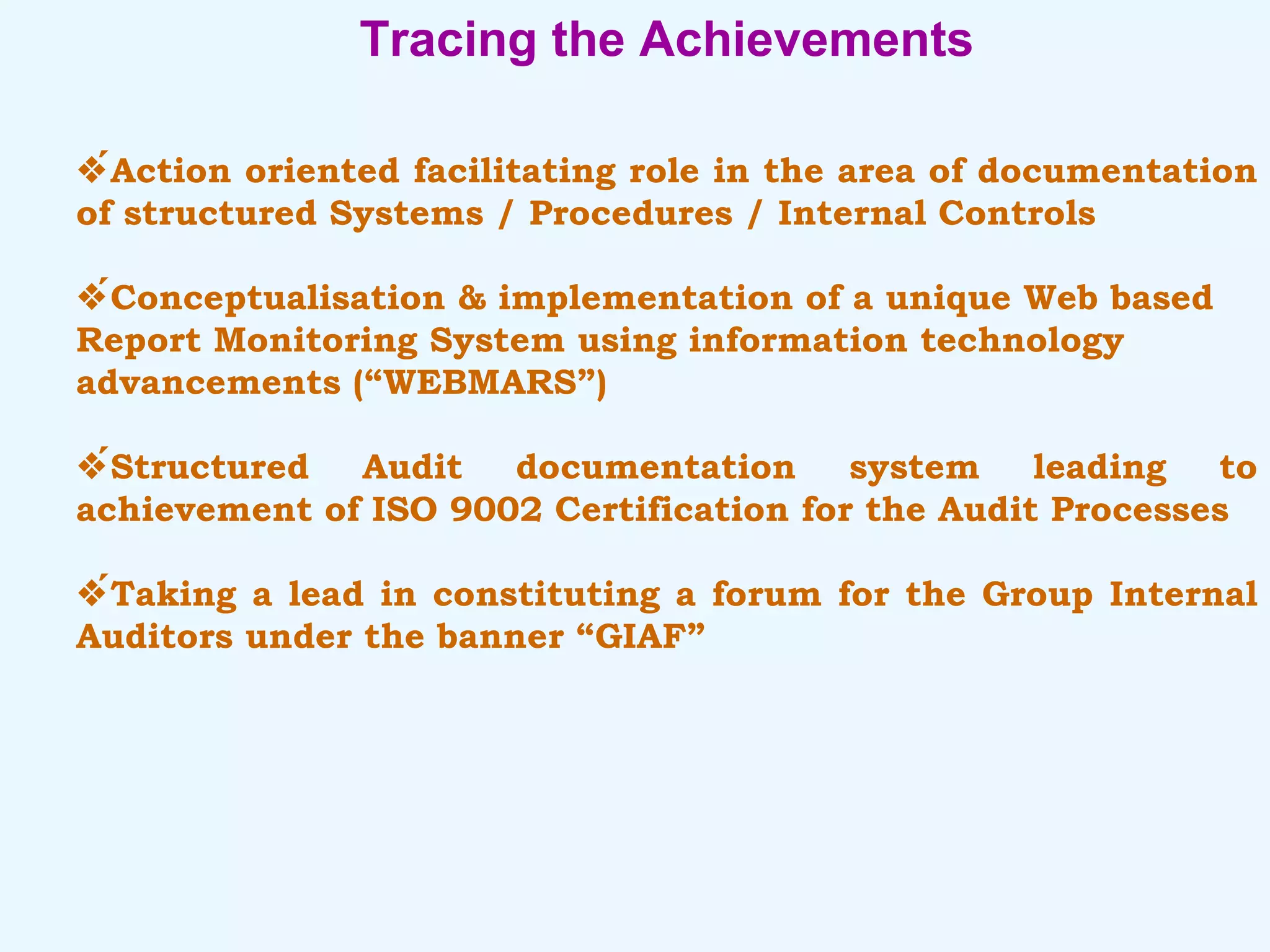 Tracing the Achievements

❖Action oriented facilitating role in the area of documentation of structured Systems / Procedures / Internal Controls

❖Conceptualisation & implementation of a unique Web based Report Monitoring System using information technology advancements (“WEBMARS”)

❖Structured Audit documentation system leading to achievement of ISO 9002 Certification for the Audit Processes

❖Taking a lead in constituting a forum for the Group Internal Auditors under the banner “GIAF”